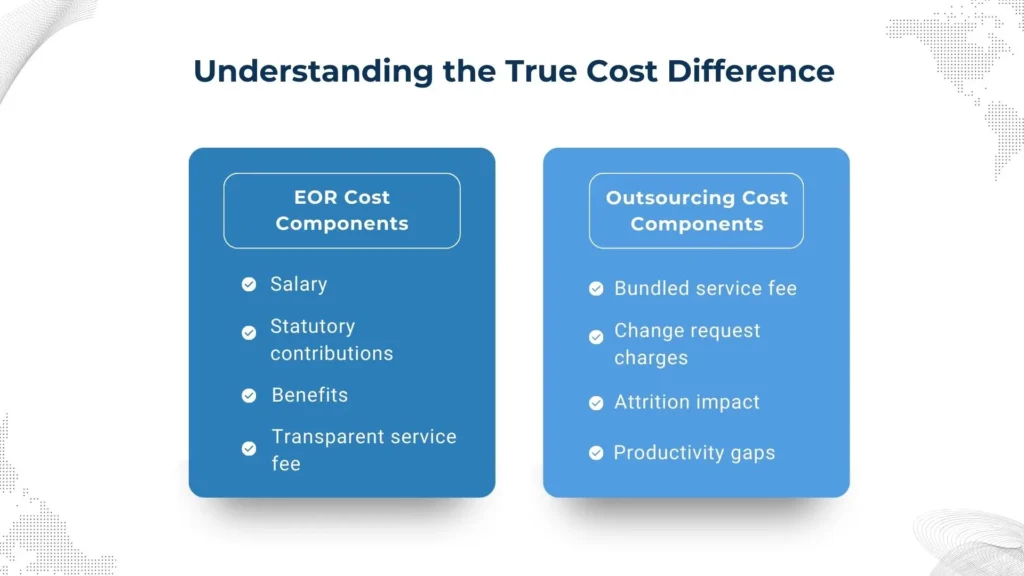 Understanding the True Cost Difference

EOR Cost Components

Salary

Statutory contributions

Benefits

Transparent service fee

Outsourcing Cost Components

Bundled service fee

Change request charges

Attrition impact

Productivity gaps